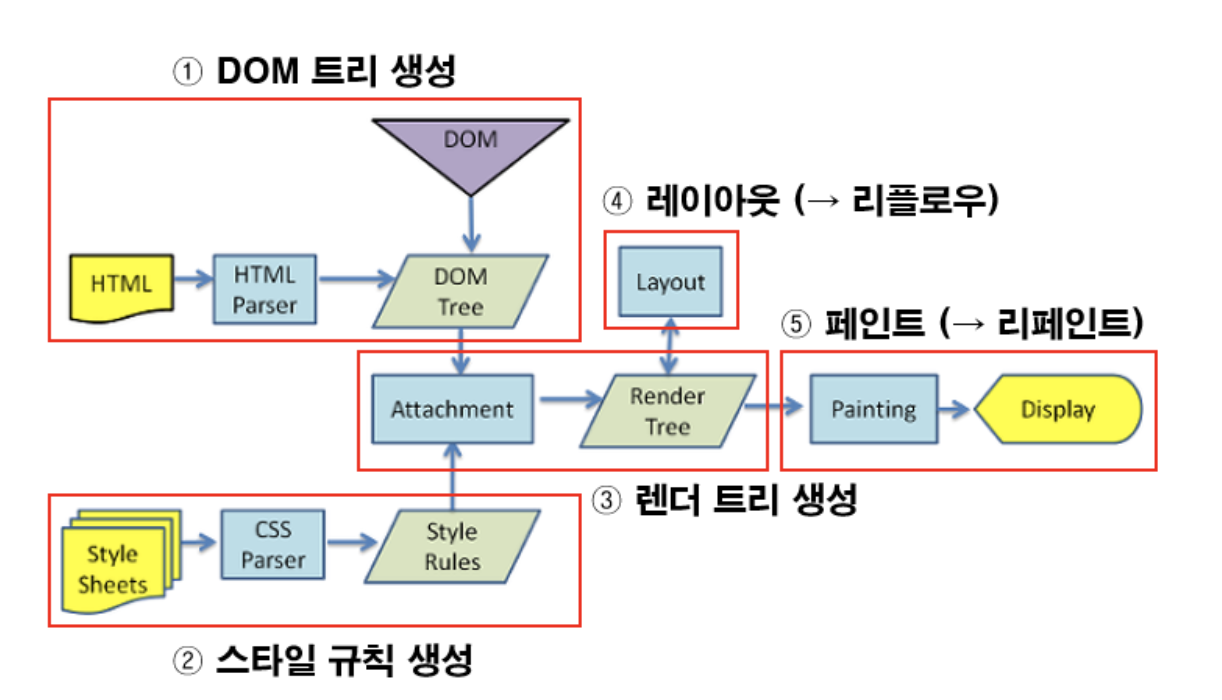 ① DOM 트리 생성

DOM

HTML

HTML Parser

DOM Tree

④ 레이아웃 (→ 리플로우)

Layout

⑤ 페인트 (→ 리페인트)

Attachment

Render Tree

Painting

Display

③ 렌더 트리 생성

Style Sheets

CSS Parser

Style Rules

② 스타일 규칙 생성